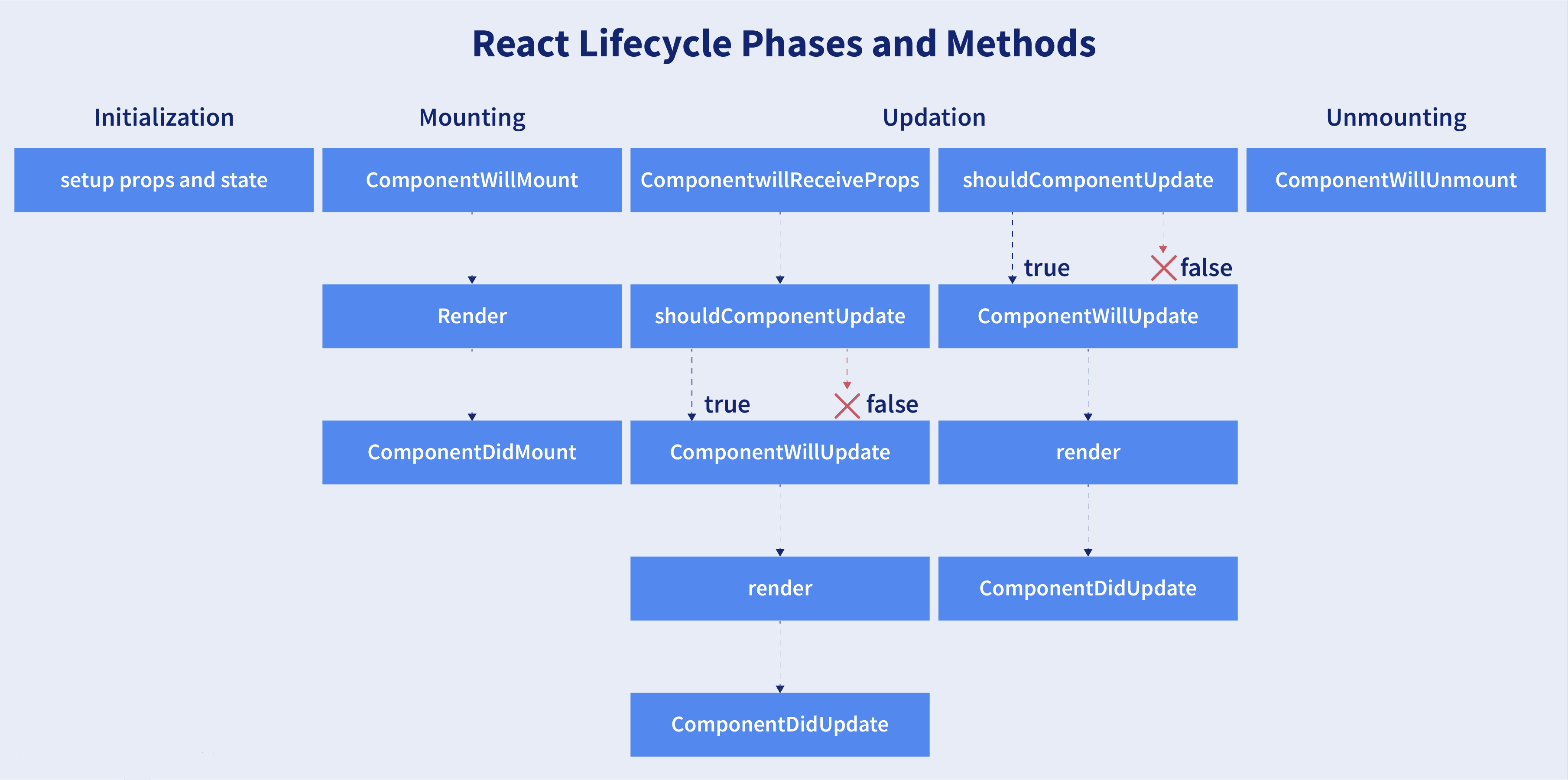 React Lifecycle Phases and Methods

Initialization

setup props and state

Mounting

ComponentWillMount

Render

ComponentDidMount

Updation

ComponentwillReceiveProps

shouldComponentUpdate

true

false

ComponentWillUpdate

render

ComponentDidUpdate

shouldComponentUpdate

true

false

ComponentWillUpdate

render

ComponentDidUpdate

Unmounting

ComponentWillUnmount